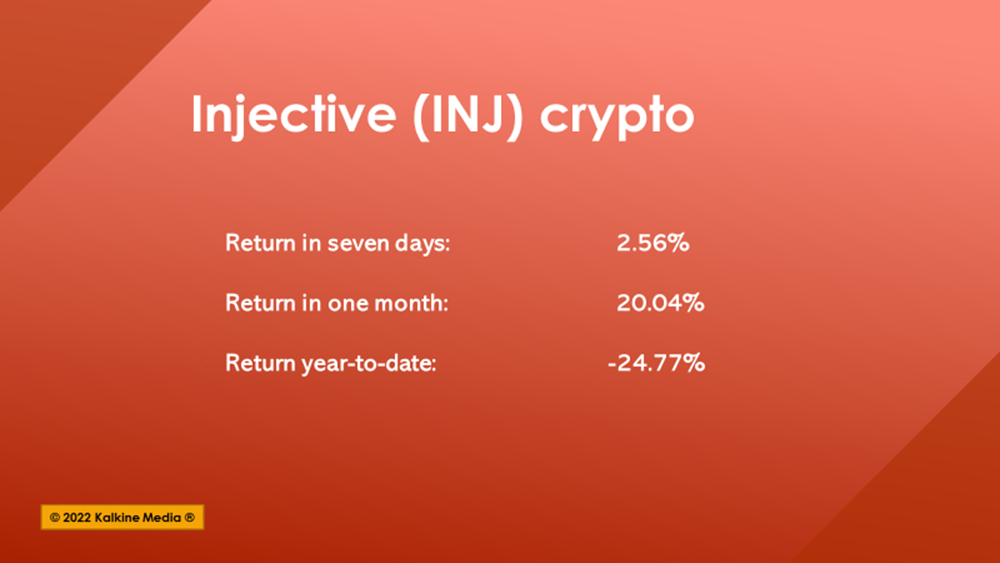 Injective (INJ) crypto

Return in seven days: 2.56%

Return in one month: 20.04%

Return year-to-date: -24.77%

© 2022 Kalkine Media ®